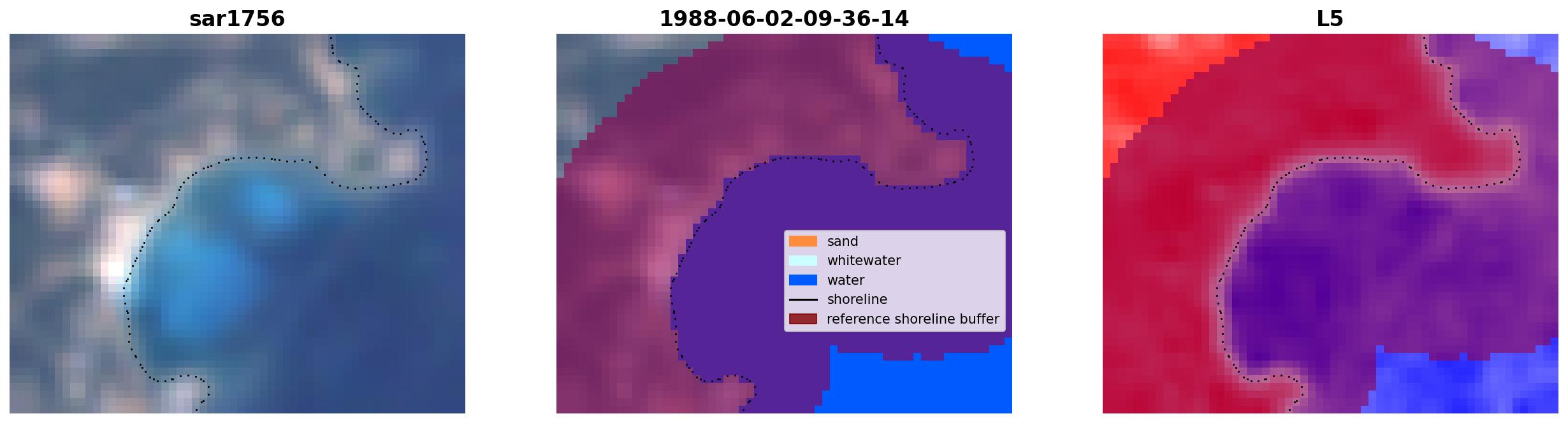 sar1756

1988-06-02-09-36-14

sand
whitewater
water
shoreline
reference shoreline buffer

L5